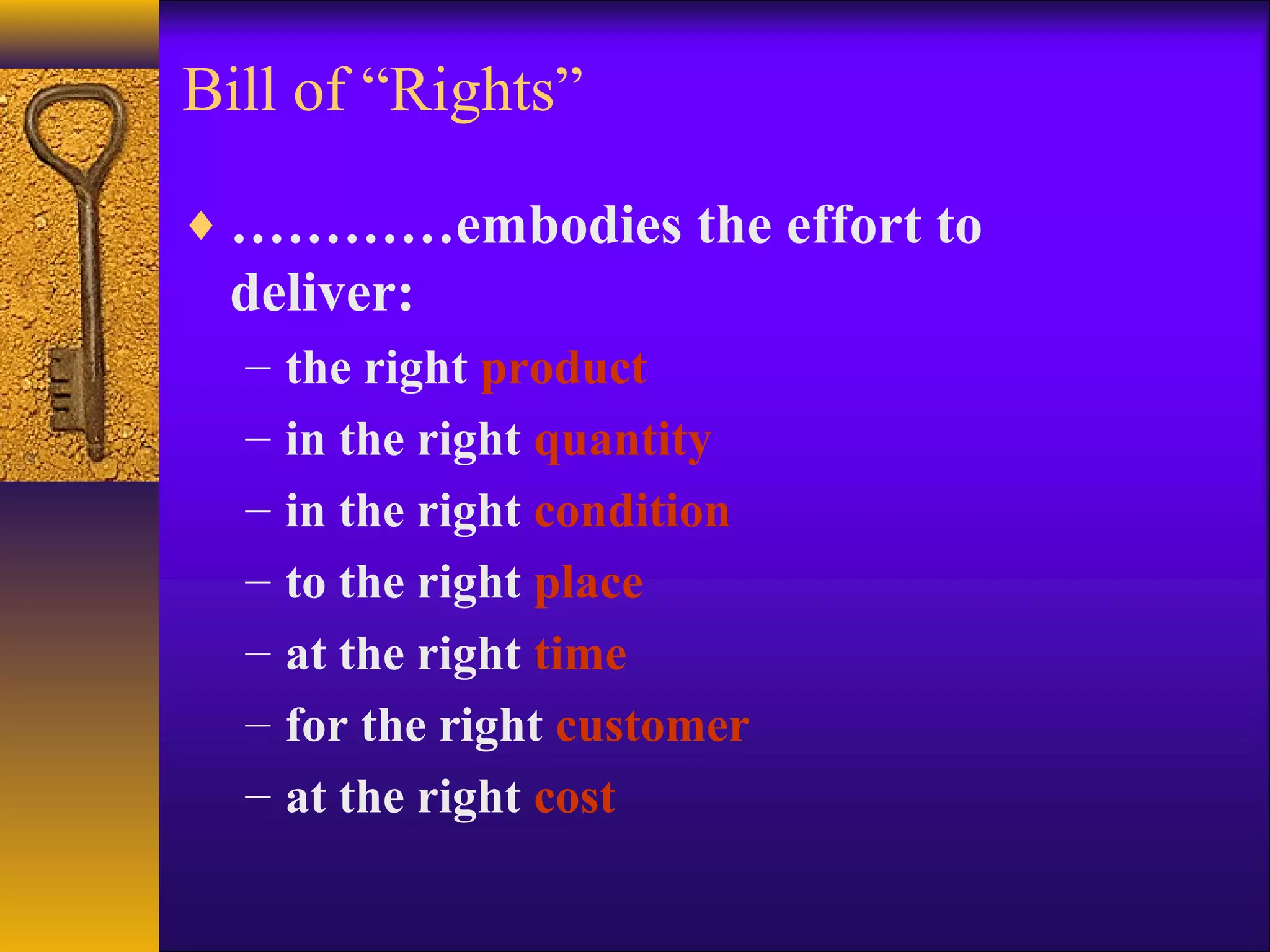 Bill of “Rights”

♦ …………embodies the effort to deliver:

– the right product
– in the right quantity
– in the right condition
– to the right place
– at the right time
– for the right customer
– at the right cost